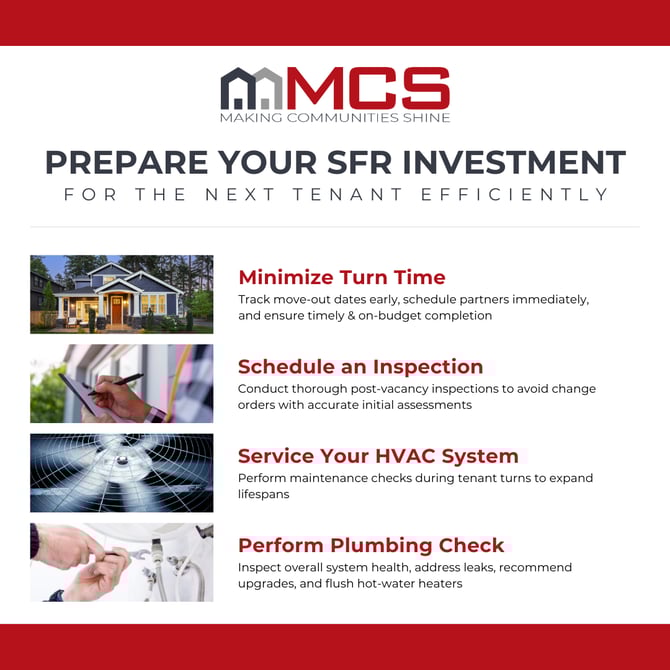 MCS
MAKING COMMUNITIES SHINE

PREPARE YOUR SFR INVESTMENT
FOR THE NEXT TENANT EFFICIENTLY

Minimize Turn Time
Track move-out dates early, schedule partners immediately, and ensure timely & on-budget completion

Schedule an Inspection
Conduct thorough post-vacancy inspections to avoid change orders with accurate initial assessments

Service Your HVAC System
Perform maintenance checks during tenant turns to expand lifespans

Perform Plumbing Check
Inspect overall system health, address leaks, recommend upgrades, and flush hot-water heaters